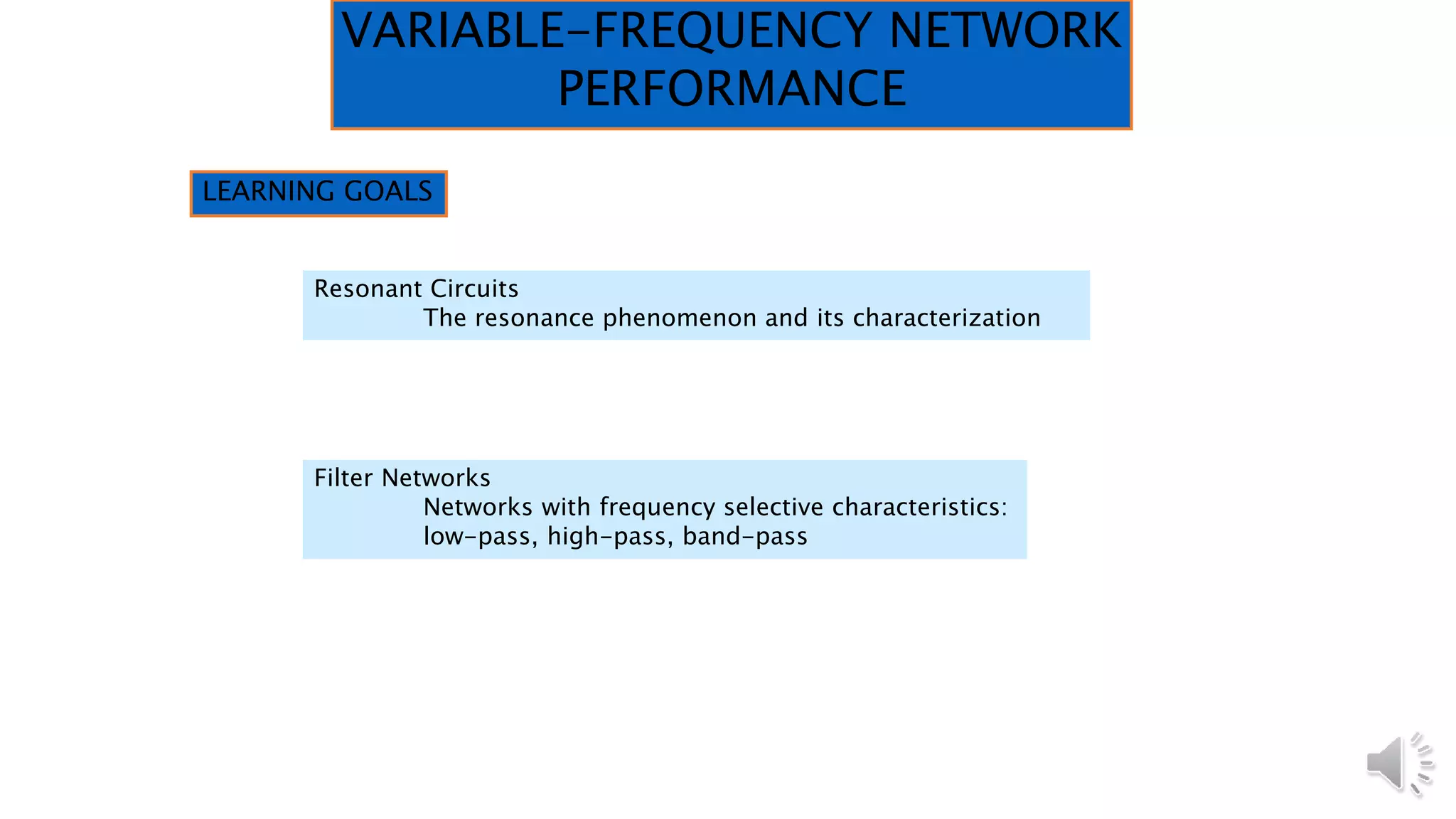 VARIABLE-FREQUENCY NETWORK PERFORMANCE

LEARNING GOALS

Resonant Circuits
The resonance phenomenon and its characterization

Filter Networks
Networks with frequency selective characteristics: low-pass, high-pass, band-pass